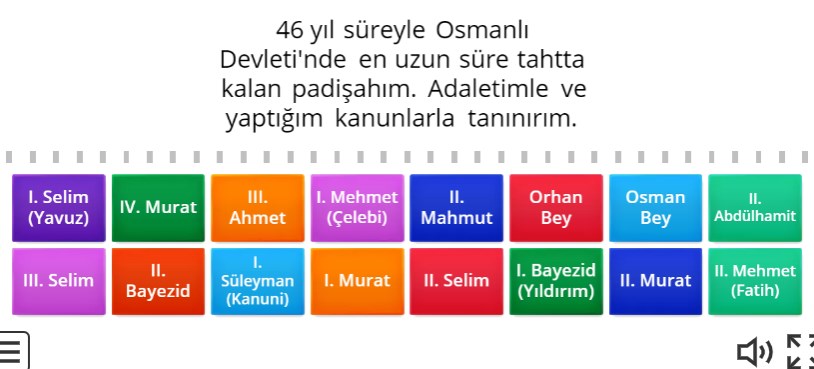 46 yıl süreyle Osmanlı Devleti'nde en uzun süre tahtta kalan padişahım. Adaletimle ve yaptığım kanunlarla tanınırım.

I. Selim (Yavuz)
IV. Murat
III. Ahmet
I. Mehmet (Çelebi)
II. Mahmut
Orhan Bey
Osman Bey
II. Abdülhamit

III. Selim
II. Bayezid
I. Süleyman (Kanuni)
I. Murat
II. Selim
I. Bayezid (Yıldırım)
II. Murat
II. Mehmet (Fatih)